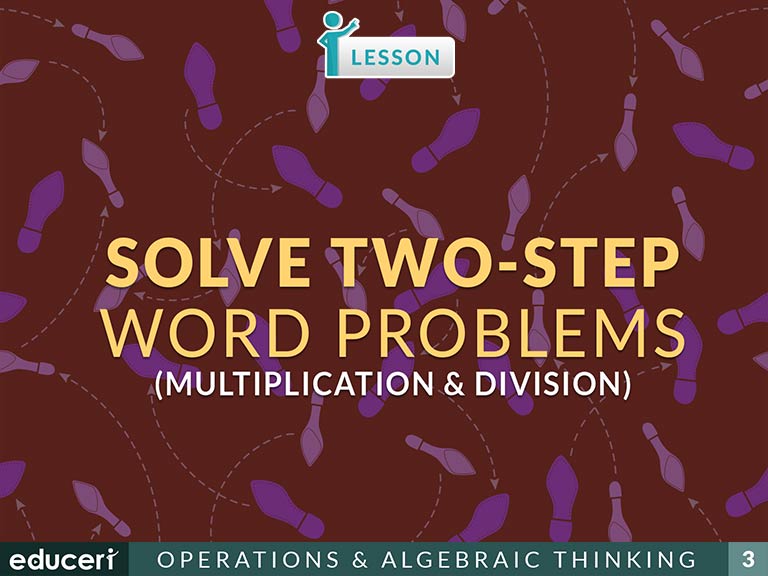 LESSON

SOLVE TWO-STEP WORD PROBLEMS
(MULTIPLICATION & DIVISION)

educeri OPERATIONS & ALGEBRAIC THINKING 3